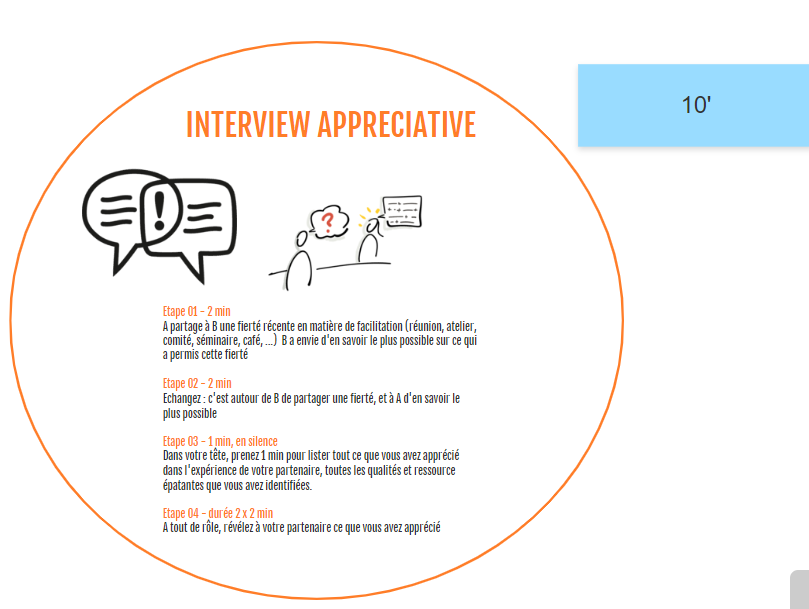 INTERVIEW APPRECIATIVE

10'

?

Etape 01 - 2 min
A partage à B une fierté récente en matière de facilitation (réunion, atelier, comité, séminaire, café, ...) B a envie d'en savoir le plus possible sur ce qui a permis cette fierté

Etape 02 - 2 min
Echangez : c'est autour de B de partager une fierté, et à A d'en savoir le plus possible

Etape 03 - 1 min, en silence
Dans votre tête, prenez 1 min pour lister tout ce que vous avez apprécié dans l'expérience de votre partenaire, toutes les qualités et ressource épatantes que vous avez identifiées.

Etape 04 - durée 2 x 2 min
A tout de rôle, révélez à votre partenaire ce que vous avez apprécié